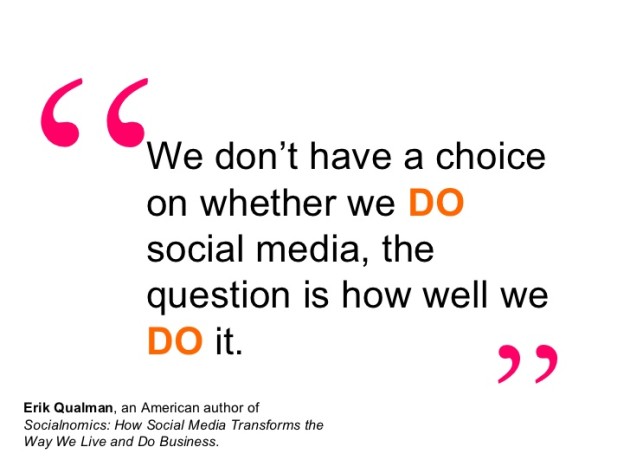 “We don’t have a choice on whether we DO social media, the question is how well we DO it.”

Erik Qualman, an American author of Socialnomics: How Social Media Transforms the Way We Live and Do Business.